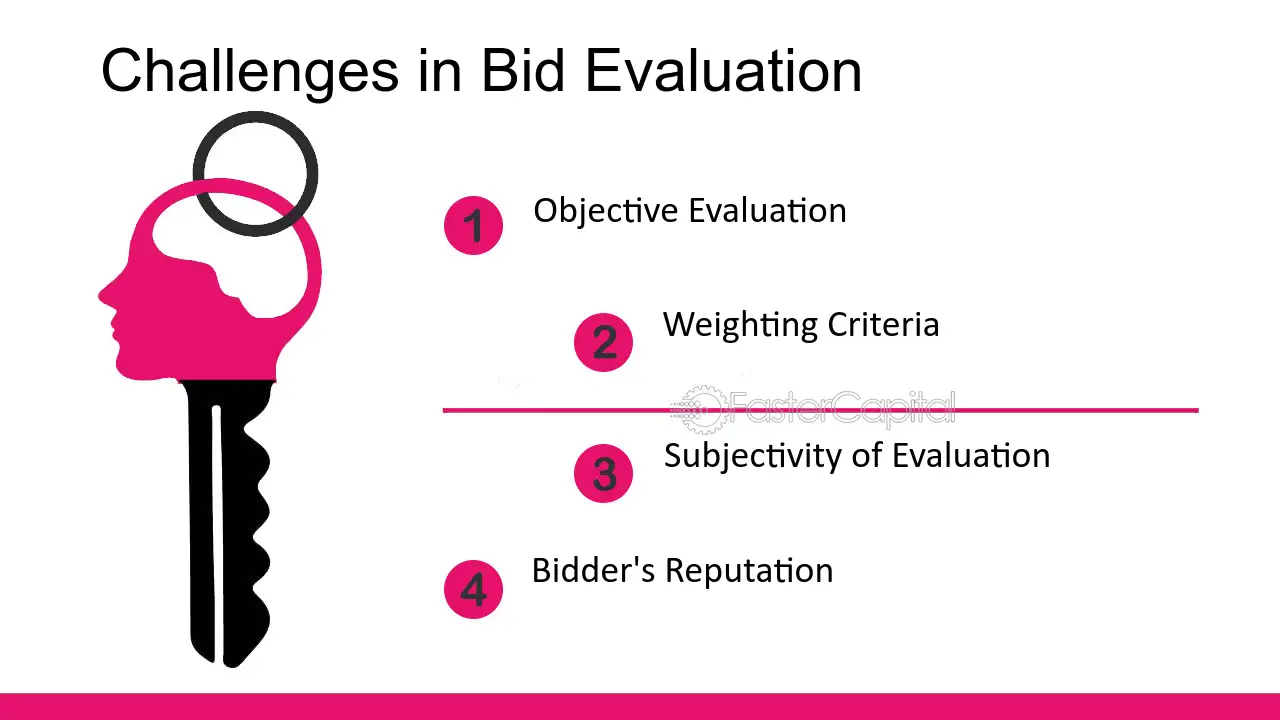 Challenges in Bid Evaluation

1 Objective Evaluation

2 Weighting Criteria

3 Subjectivity of Evaluation

4 Bidder's Reputation

FasterCapital